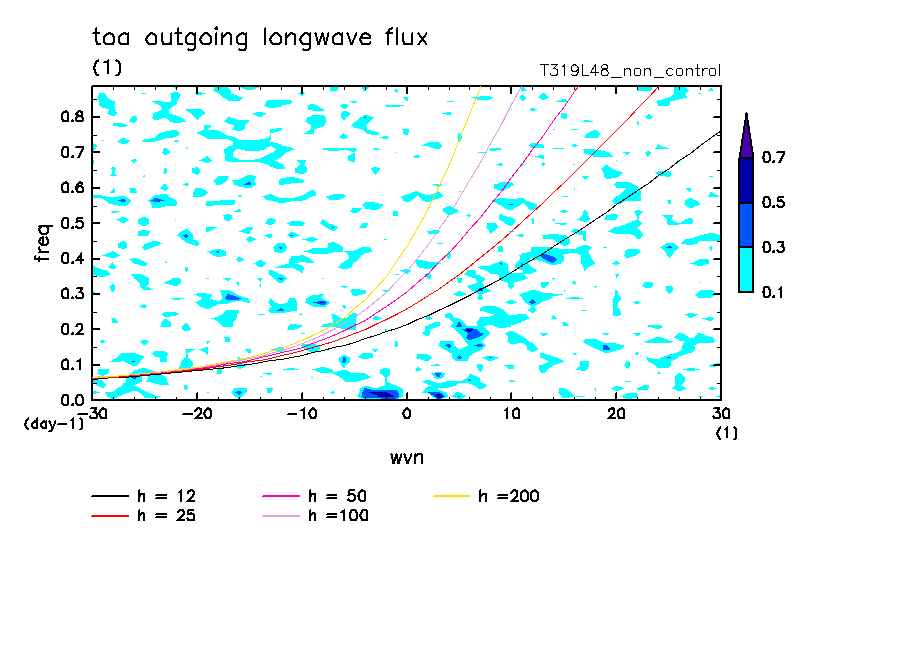 toa outgoing longwave flux

(1)

T319L48_non_control

freq

0.8
0.7
0.6
0.5
0.4
0.3
0.2
0.1
0.0

(day-1)

-30 -20 -10 0 10 20 30

(1)

wvn

0.7
0.5
0.3
0.1

h = 12
h = 25
h = 50
h =100
h =200